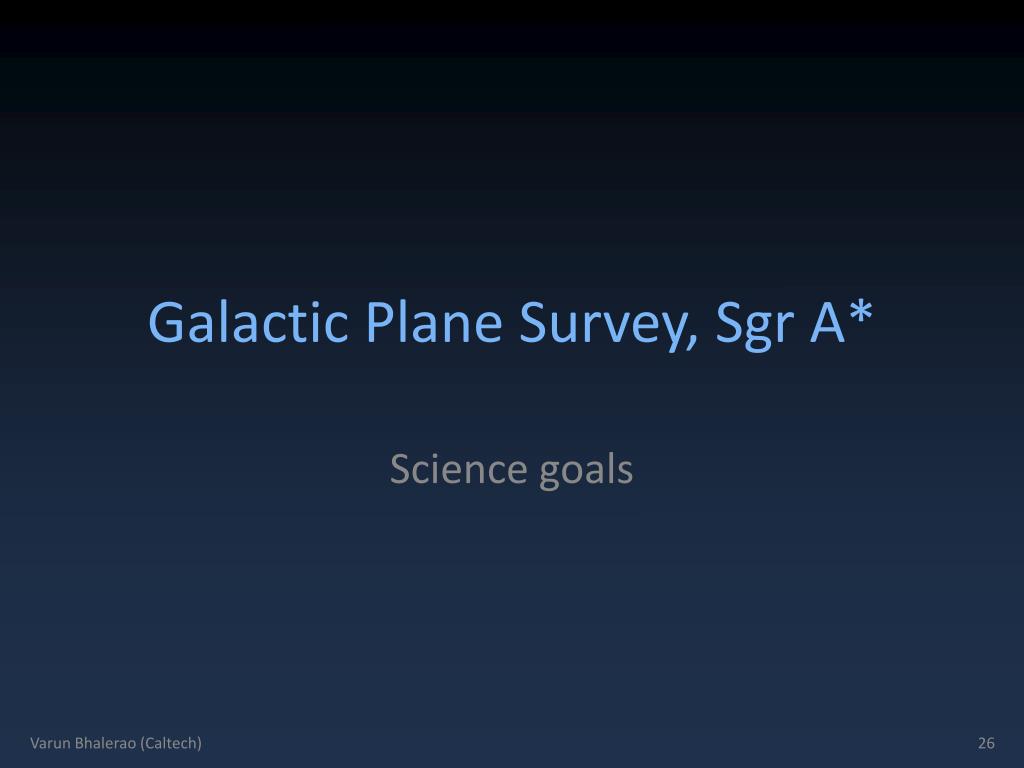 Galactic Plane Survey, Sgr A*

Science goals

Varun Bhalerao (Caltech)

26